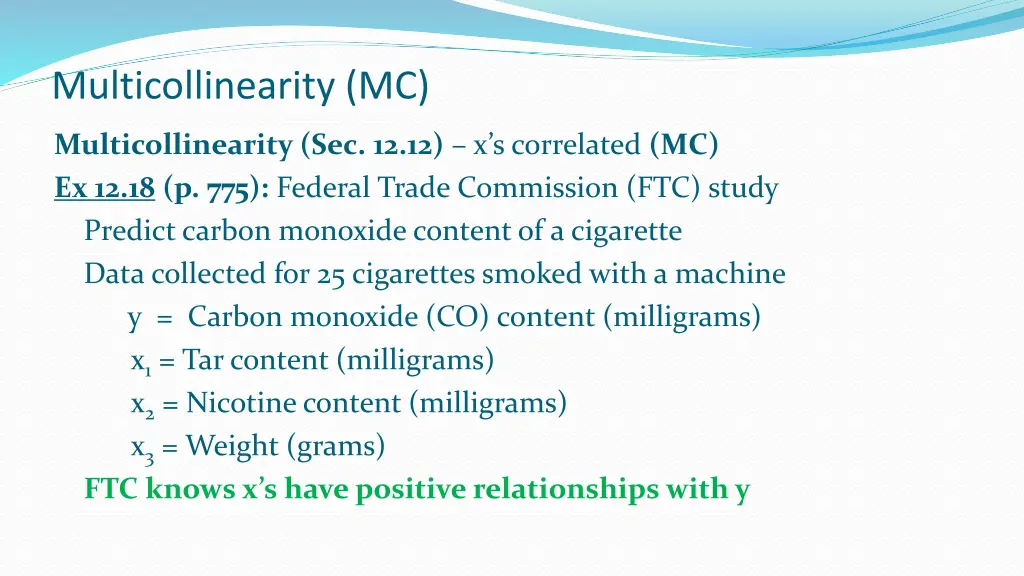 Multicollinearity (MC)

Multicollinearity (Sec. 12.12) – x's correlated (MC)

Ex 12.18 (p. 775): Federal Trade Commission (FTC) study

Predict carbon monoxide content of a cigarette

Data collected for 25 cigarettes smoked with a machine

y = Carbon monoxide (CO) content (milligrams)

$x_1$ = Tar content (milligrams)

$x_2$ = Nicotine content (milligrams)

$x_3$ = Weight (grams)

FTC knows x's have positive relationships with y